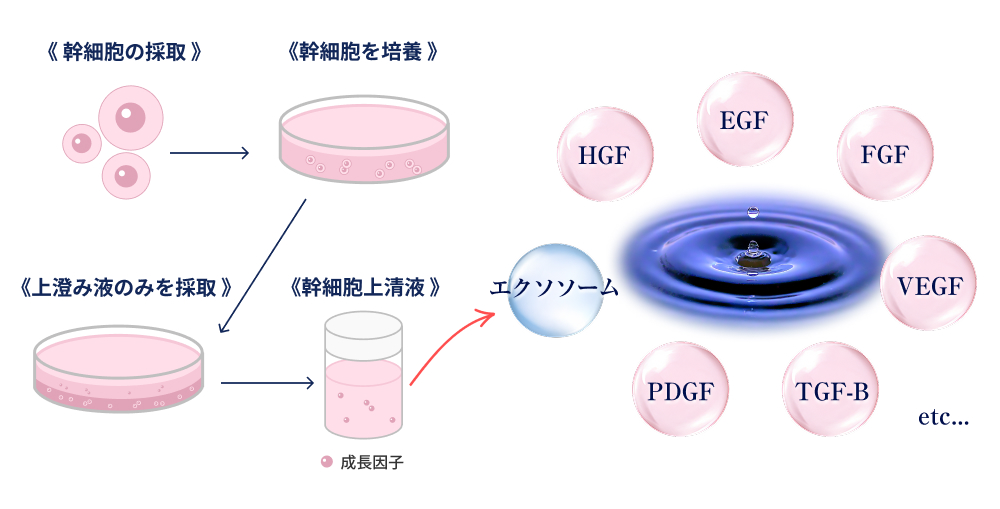 《 幹細胞の採取 》

《幹細胞を培養 》

《上澄み液のみを採取 》

《幹細胞上清液 》

成長因子

エクソソーム

HGF

EGF

FGF

VEGF

PDGF

TGF-B

etc...